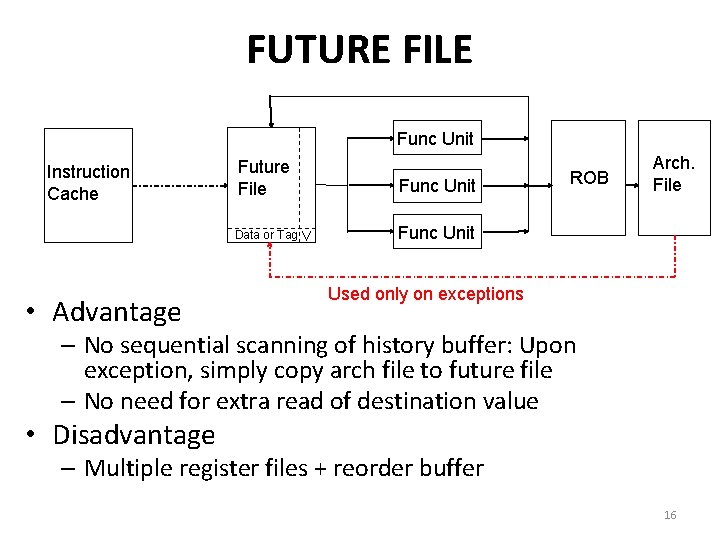 FUTURE FILE

Instruction Cache

Future File

Data or Tag V

Func Unit

Func Unit

Func Unit

ROB

Arch. File

Used only on exceptions

• Advantage
– No sequential scanning of history buffer: Upon exception, simply copy arch file to future file
– No need for extra read of destination value
• Disadvantage
– Multiple register files + reorder buffer

16